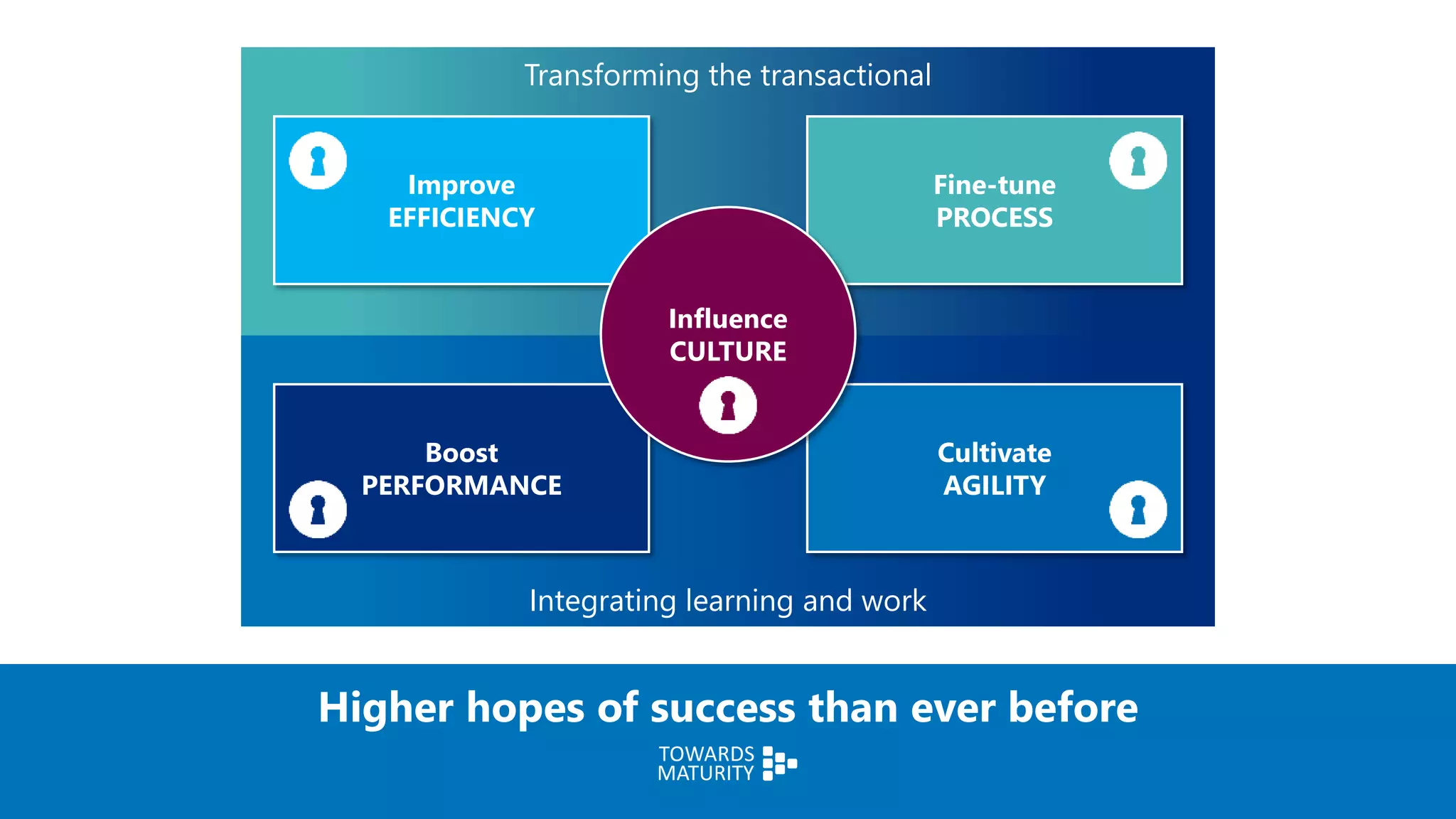 Transforming the transactional

Improve
EFFICIENCY

Fine-tune
PROCESS

Influence
CULTURE

Boost
PERFORMANCE

Cultivate
AGILITY

Integrating learning and work

Higher hopes of success than ever before

TOWARDS
MATURITY